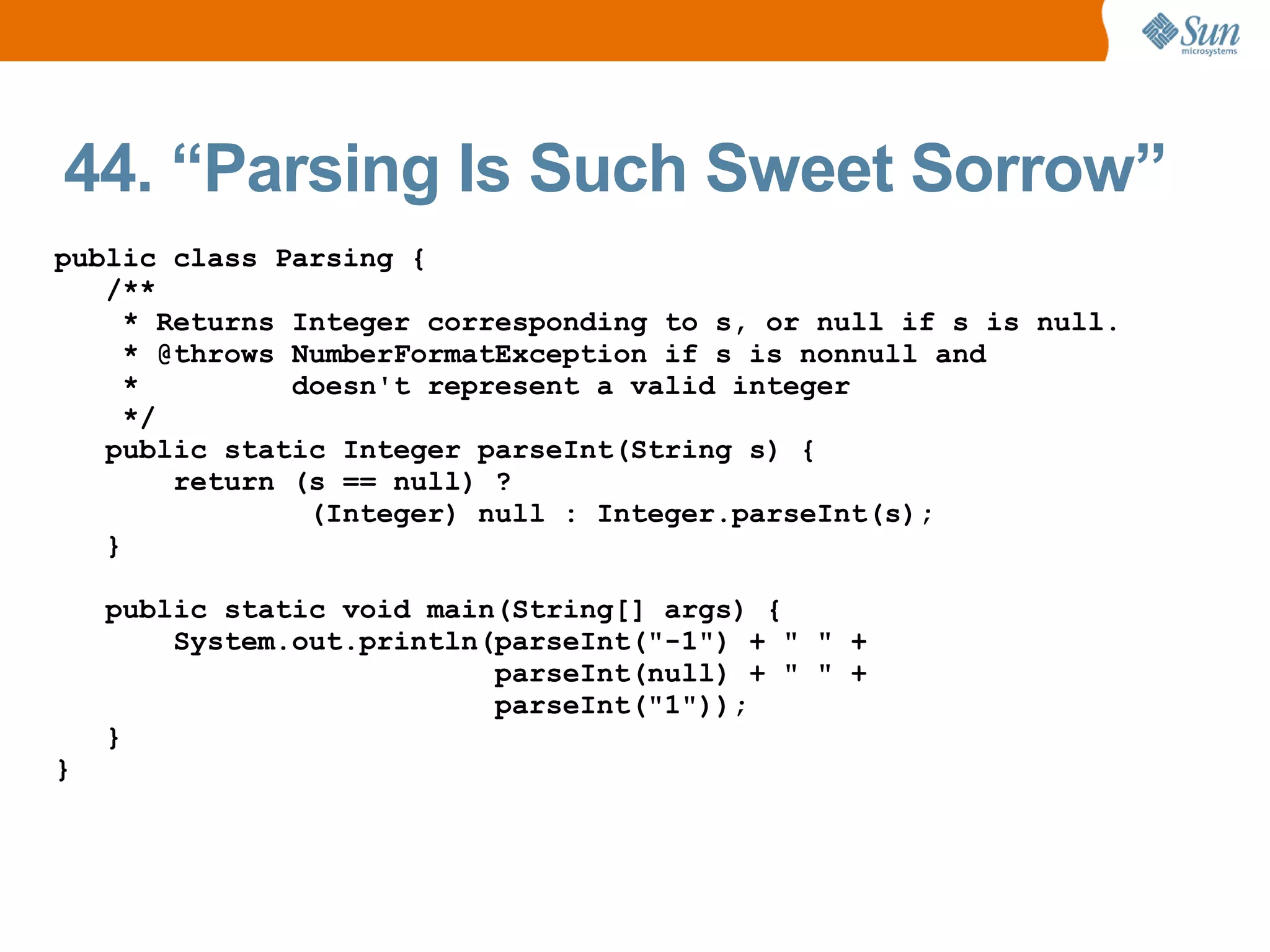 Sun microsystems

44. “Parsing Is Such Sweet Sorrow”

public class Parsing {
    /**
     * Returns Integer corresponding to s, or null if s is null.
     * @throws NumberFormatException if s is nonnull and
     *         doesn't represent a valid integer
     */
    public static Integer parseInt(String s) {
        return (s == null) ?
                (Integer) null : Integer.parseInt(s);
    }

    public static void main(String[] args) {
        System.out.println(parseInt("-1") + " " +
                           parseInt(null) + " " +
                           parseInt("1"));
    }
}